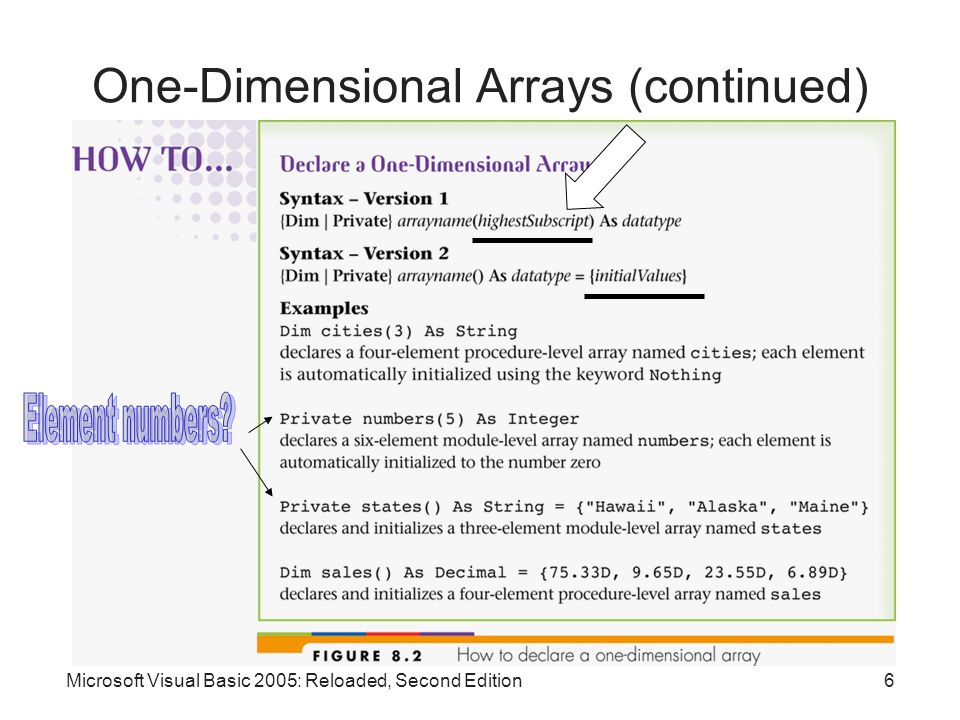 One-Dimensional Arrays (continued)

HOW TO...

Declare a One-Dimensional Array

Syntax – Version 1
{Dim | Private} arrayname(highestSubscript) As datatype

Syntax – Version 2
{Dim | Private} arrayname() As datatype = {initialValues}

Examples
Dim cities(3) As String
declares a four-element procedure-level array named cities; each element is automatically initialized using the keyword Nothing

Element numbers?

Private numbers(5) As Integer
declares a six-element module-level array named numbers; each element is automatically initialized to the number zero

Private states() As String = {"Hawaii", "Alaska", "Maine"}
declares and initializes a three-element module-level array named states

Dim sales() As Decimal = {75.33D, 9.65D, 23.55D, 6.89D}
declares and initializes a four-element procedure-level array named sales

FIGURE 8.2 How to declare a one-dimensional array

Microsoft Visual Basic 2005: Reloaded, Second Edition

6